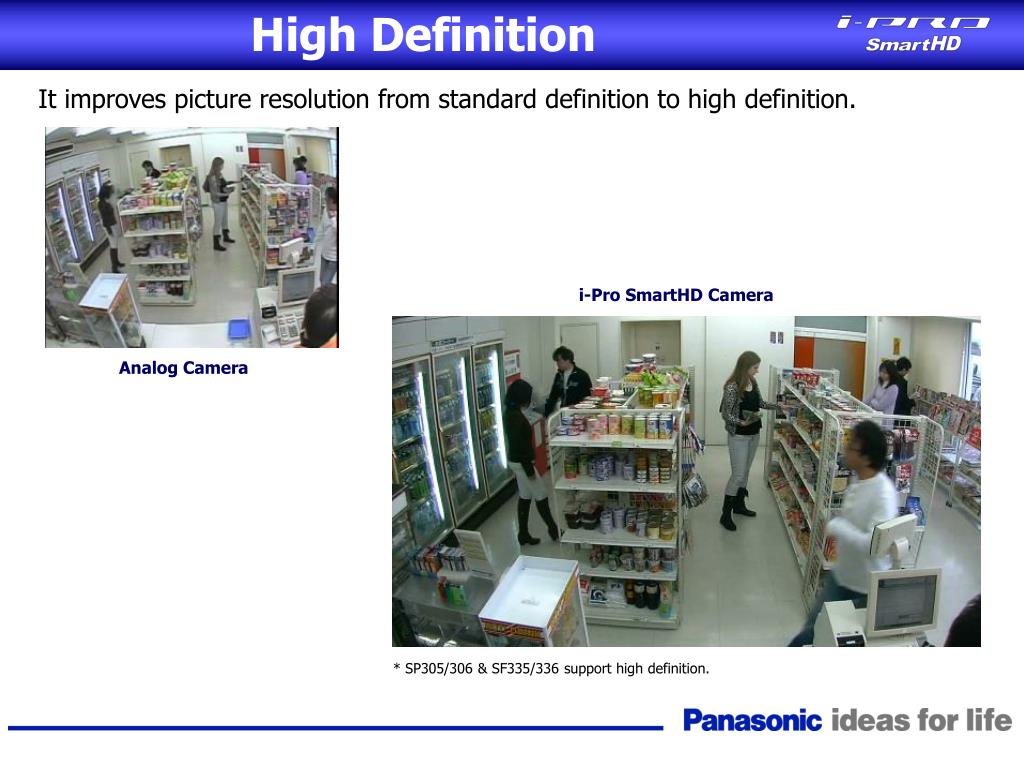 High Definition

i-PRO SmartHD

It improves picture resolution from standard definition to high definition.

Analog Camera

i-Pro SmartHD Camera

* SP305/306 & SF335/336 support high definition.

Panasonic ideas for life